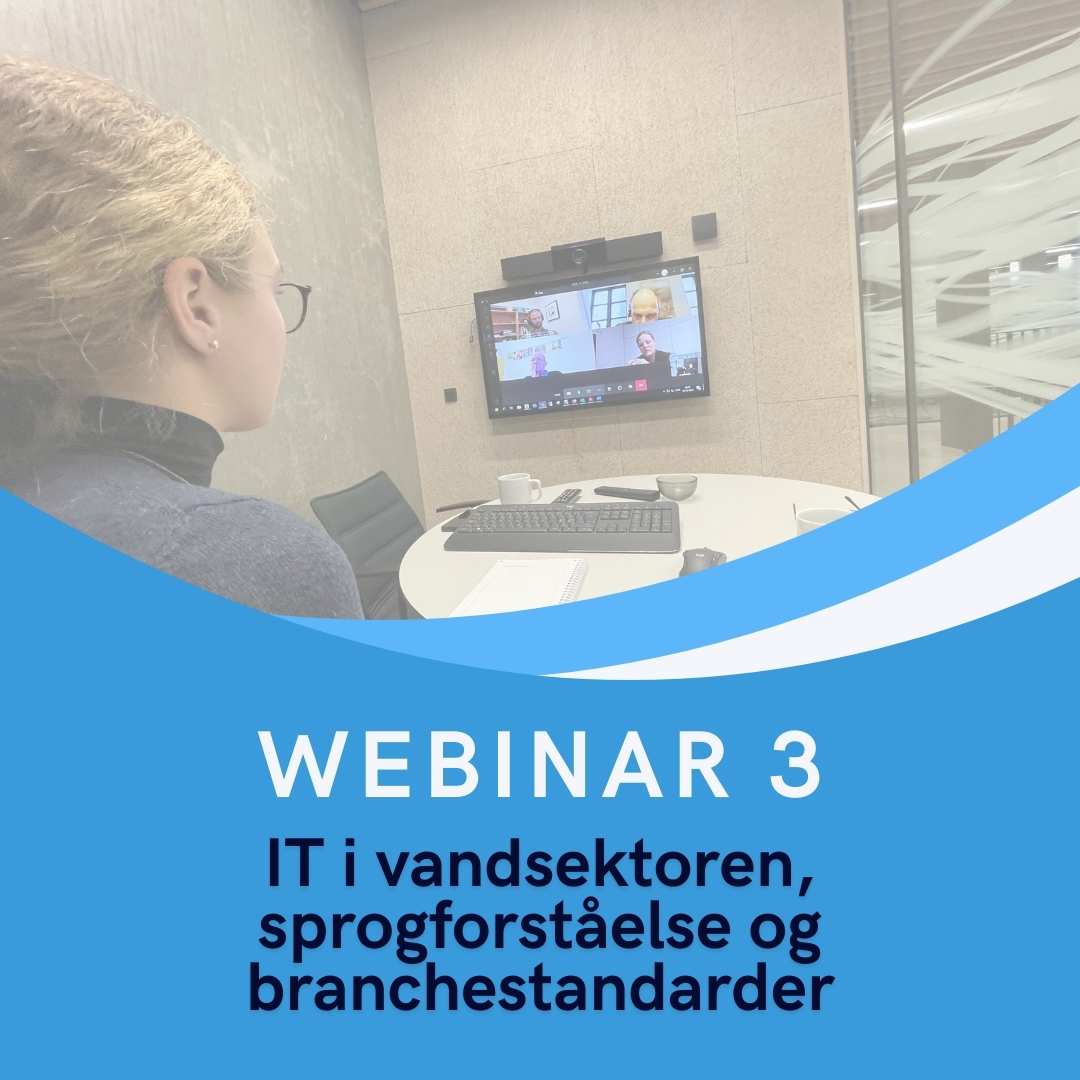 WEBINAR 3

IT i vandsektoren, sprogforståelse og branchestandarder